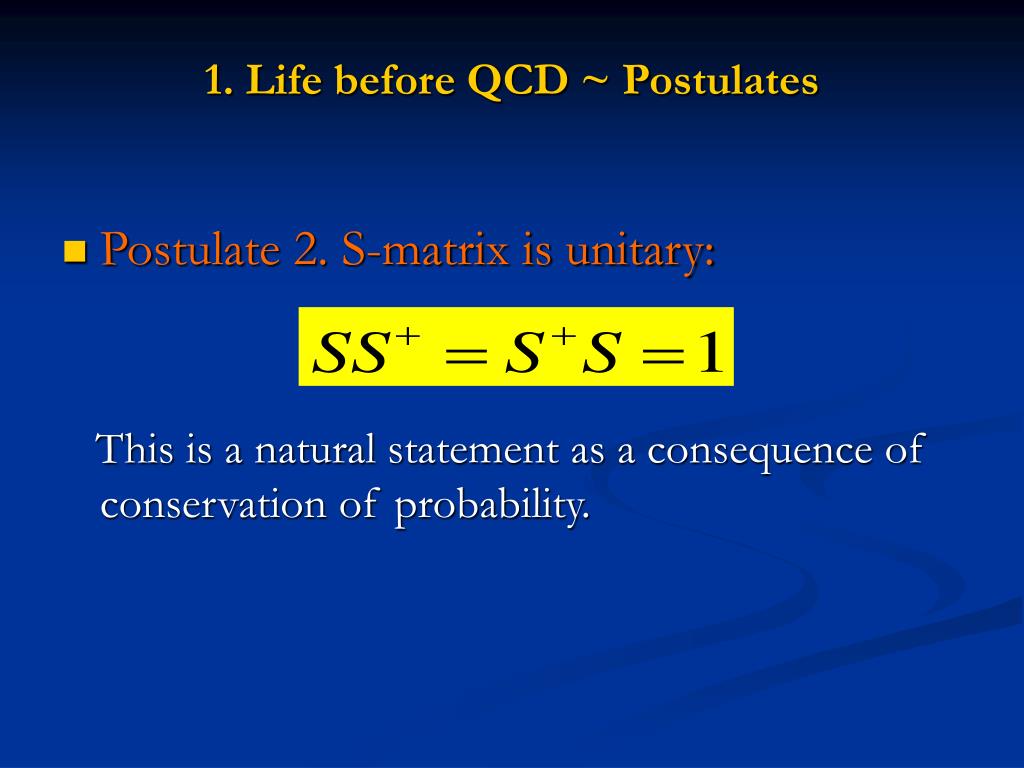 1. Life before QCD ~ Postulates

Postulate 2. S-matrix is unitary:

$SS^{+} = S^{+}S = 1$

This is a natural statement as a consequence of conservation of probability.